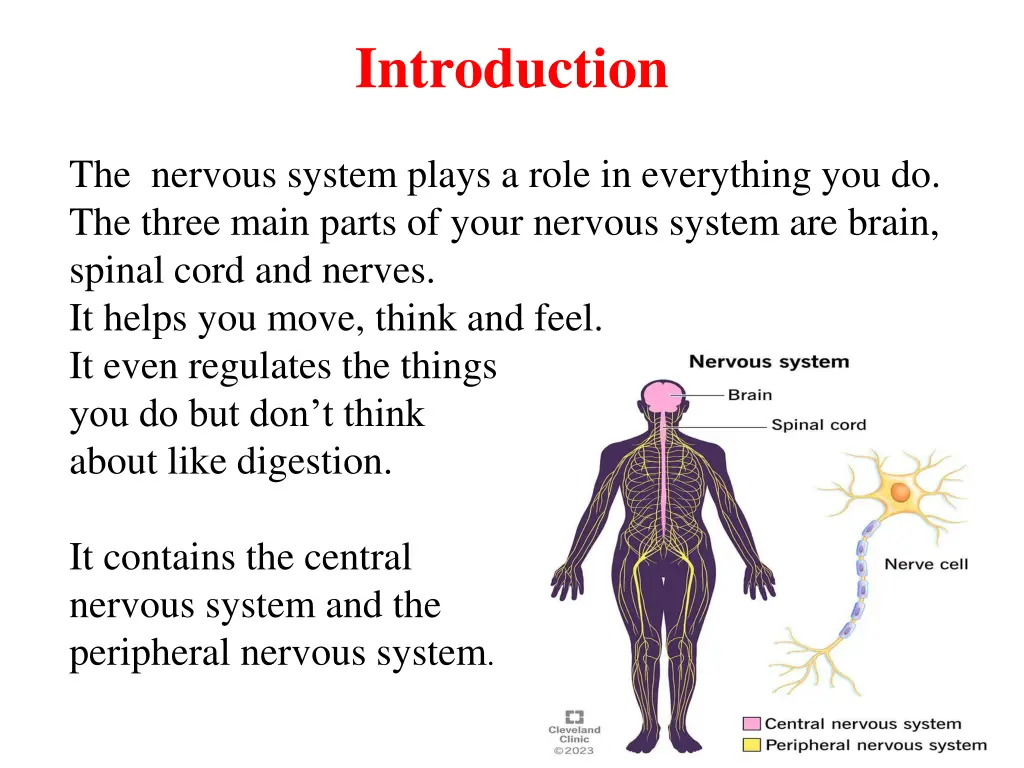 Introduction

The nervous system plays a role in everything you do. The three main parts of your nervous system are brain, spinal cord and nerves.
It helps you move, think and feel.
It even regulates the things you do but don't think about like digestion.

It contains the central nervous system and the peripheral nervous system.

Nervous system
Brain
Spinal cord
Nerve cell

Cleveland Clinic ©2023

Central nervous system
Peripheral nervous system